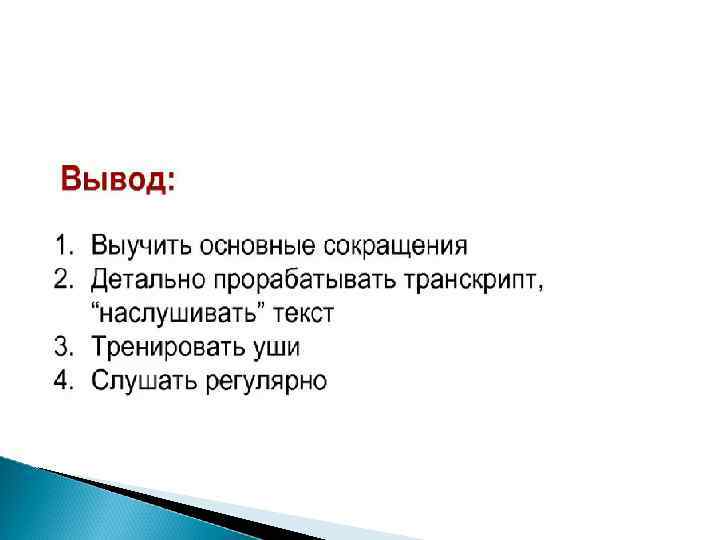 Вывод:

1. Выучить основные сокращения
2. Детально прорабатывать транскрипт, “наслушивать” текст
3. Тренировать уши
4. Слушать регулярно